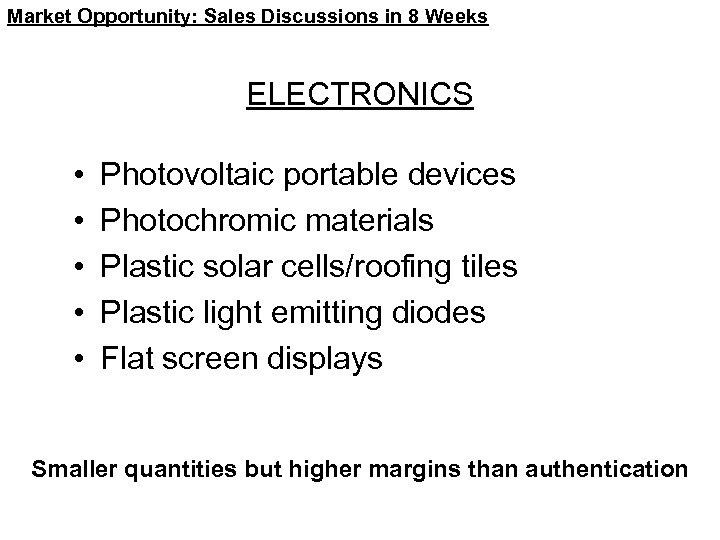 Market Opportunity: Sales Discussions in 8 Weeks

ELECTRONICS

• Photovoltaic portable devices
• Photochromic materials
• Plastic solar cells/roofing tiles
• Plastic light emitting diodes
• Flat screen displays

Smaller quantities but higher margins than authentication